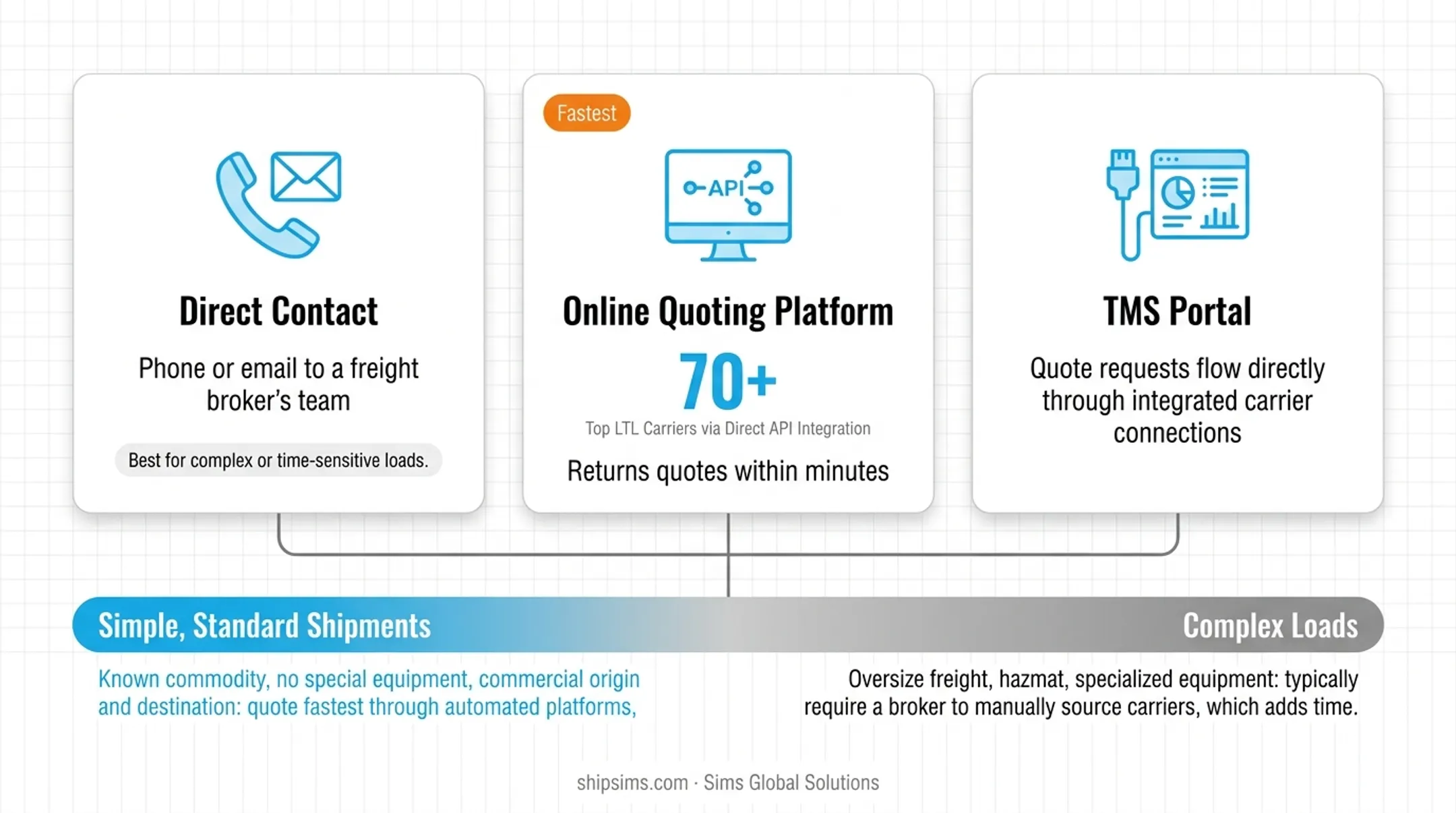 Direct Contact

Phone or email to a freight broker's team

Best for complex or time-sensitive loads.

Fastest

API

Online Quoting Platform

70+

Top LTL Carriers via Direct API Integration

Returns quotes within minutes

TMS Portal

Quote requests flow directly through integrated carrier connections

Simple, Standard Shipments

Complex Loads

Known commodity, no special equipment, commercial origin and destination: quote fastest through automated platforms,

Oversize freight, hazmat, specialized equipment: typically require a broker to manually source carriers, which adds time.

shipsims.com · Sims Global Solutions